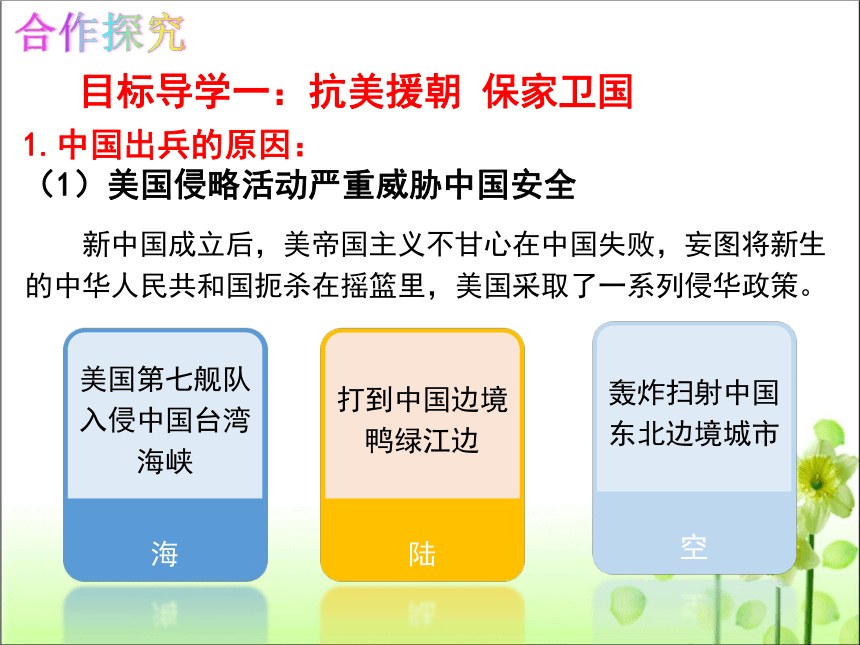 合作探究

目标导学一：抗美援朝 保家卫国

1. 中国出兵的原因：

（1）美国侵略活动严重威胁中国安全

新中国成立后，美帝国主义不甘心在中国失败，妄图将新生的中华人民共和国扼杀在摇篮里，美国采取了一系列侵华政策。

美国第七舰队入侵中国台湾海峡

海

打到中国边境鸭绿江边

陆

轰炸扫射中国东北边境城市

空